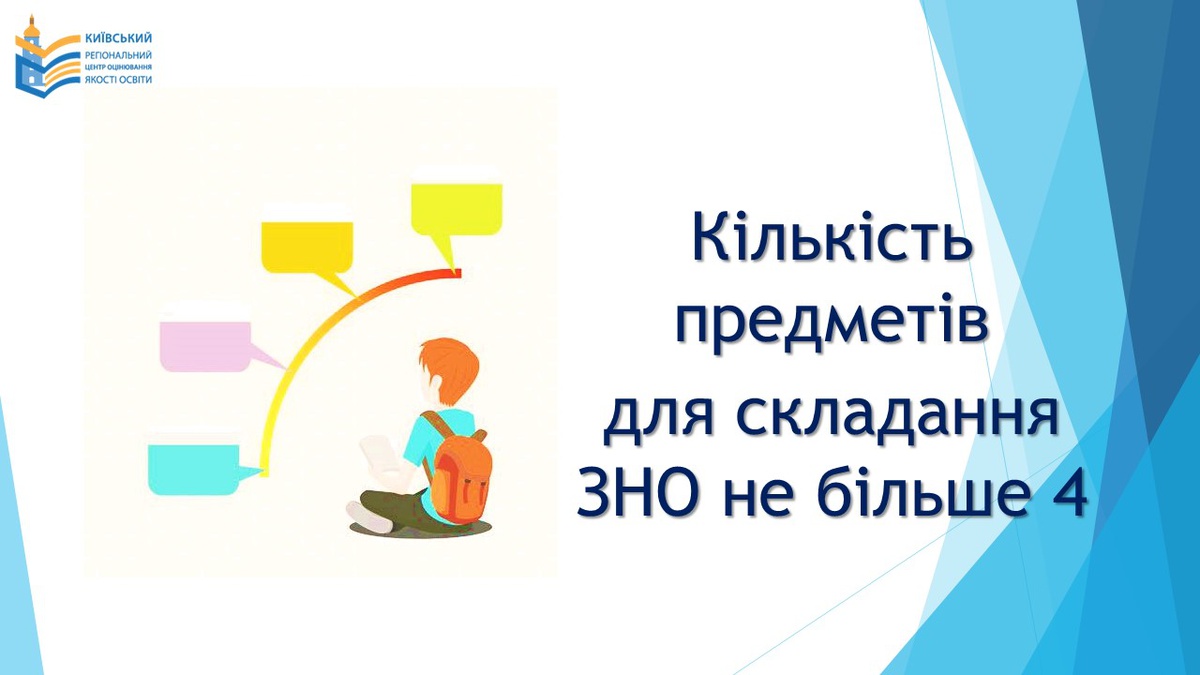 КИЇВСЬКИЙ
РЕГІОНАЛЬНИЙ
ЦЕНТР ОЦІНЮВАННЯ
ЯКОСТІ ОСВІТИ

Кількість предметів для складання ЗНО не більше 4